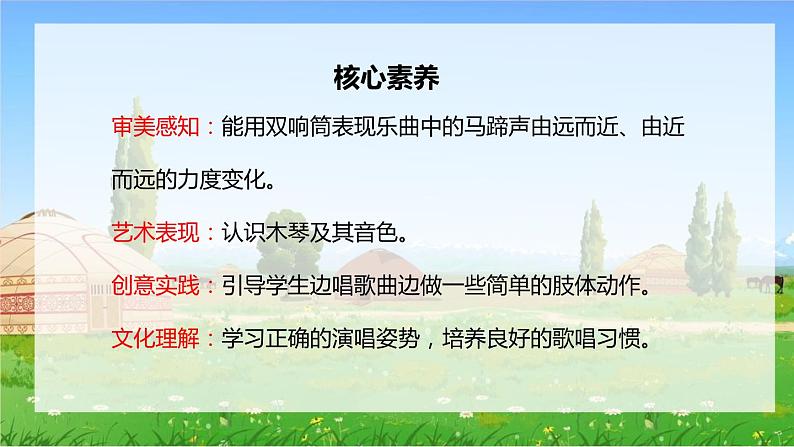 核心素养

审美感知：能用双响筒表现乐曲中的马蹄声由远而近、由近而远的力度变化。

艺术表现：认识木琴及其音色。

创意实践：引导学生边唱歌曲边做一些简单的肢体动作。

文化理解：学习正确的演唱姿势，培养良好的歌唱习惯。